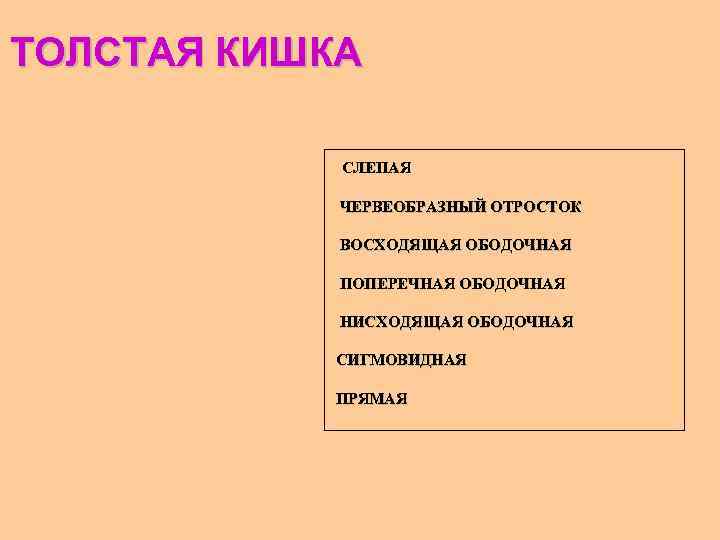 ТОЛСТАЯ КИШКА

СЛЕПАЯ

ЧЕРВЕОБРАЗНЫЙ ОТРОСТОК

ВОСХОДЯЩАЯ ОБОДОЧНАЯ

ПОПЕРЕЧНАЯ ОБОДОЧНАЯ

НИСХОДЯЩАЯ ОБОДОЧНАЯ

СИГМОВИДНАЯ

ПРЯМАЯ